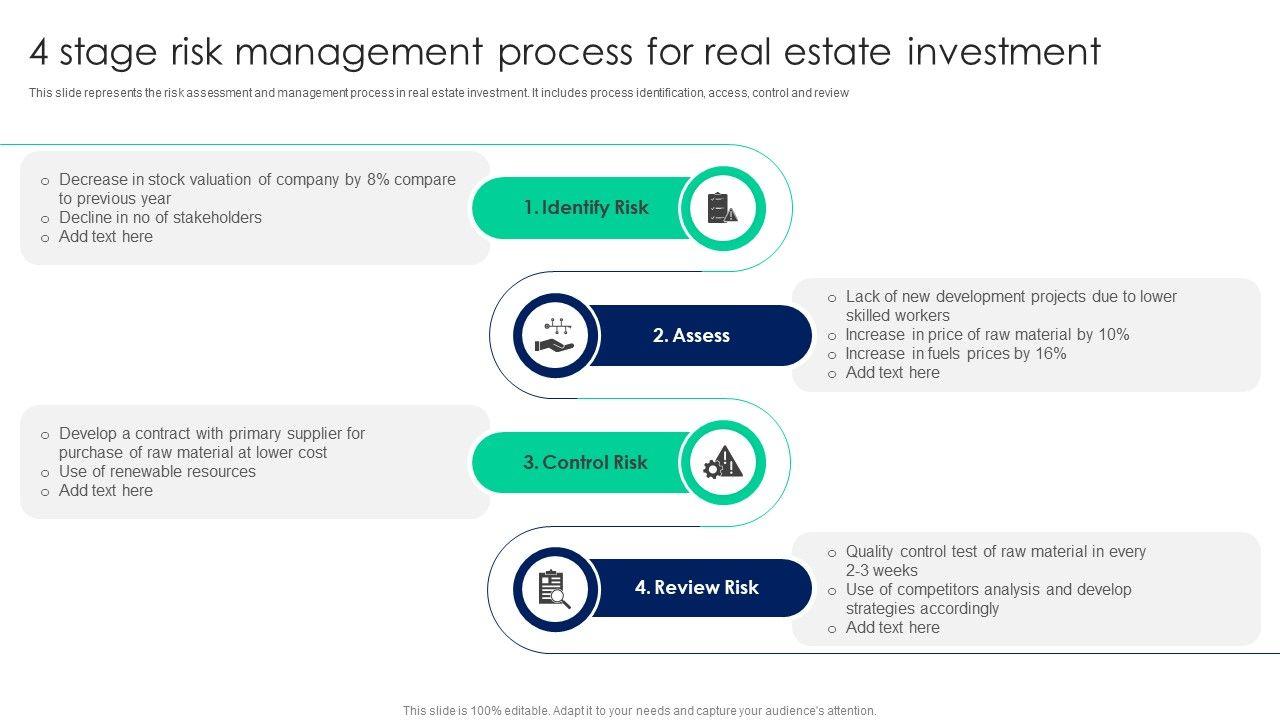 4 stage risk management process for real estate investment

This slide represents the risk assessment and management process in real estate investment. It includes process identification, access, control and review

o Decrease in stock valuation of company by 8% compare to previous year
o Decline in no of stakeholders
o Add text here

1. Identify Risk

2. Assess

o Lack of new development projects due to lower skilled workers
o Increase in price of raw material by 10%
o Increase in fuels prices by 16%
o Add text here

o Develop a contract with primary supplier for purchase of raw material at lower cost
o Use of renewable resources
o Add text here

3. Control Risk

4. Review Risk

o Quality control test of raw material in every 2-3 weeks
o Use of competitors analysis and develop strategies accordingly
o Add text here

This slide is 100% editable. Adapt it to your needs and capture your audience's attention.